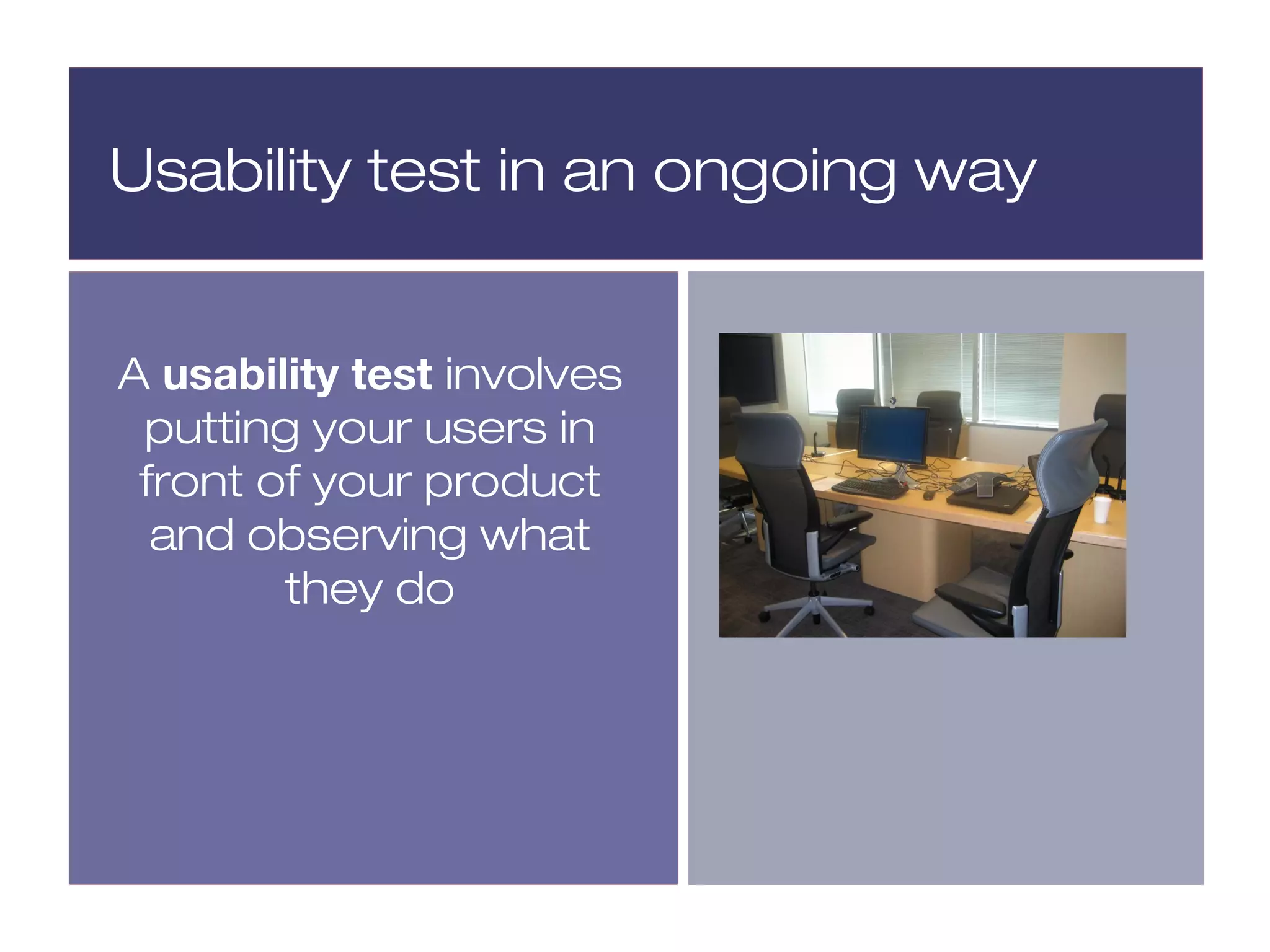 Usability test in an ongoing way

A usability test involves putting your users in front of your product and observing what they do